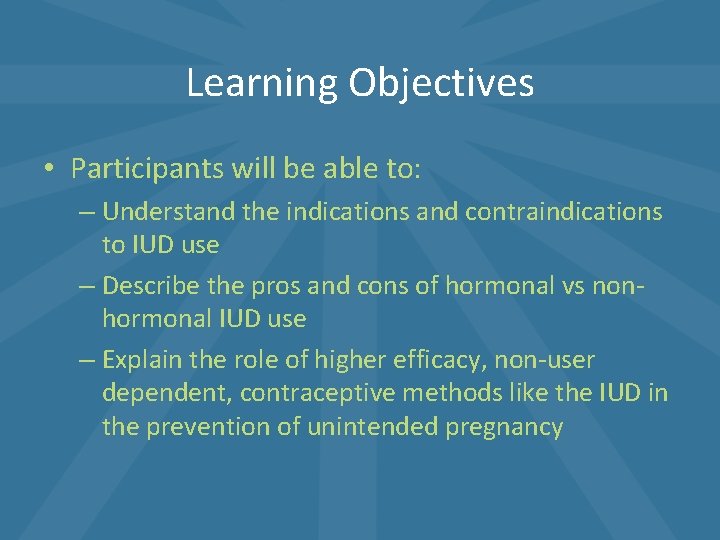 Learning Objectives

• Participants will be able to:
– Understand the indications and contraindications to IUD use
– Describe the pros and cons of hormonal vs non-hormonal IUD use
– Explain the role of higher efficacy, non-user dependent, contraceptive methods like the IUD in the prevention of unintended pregnancy